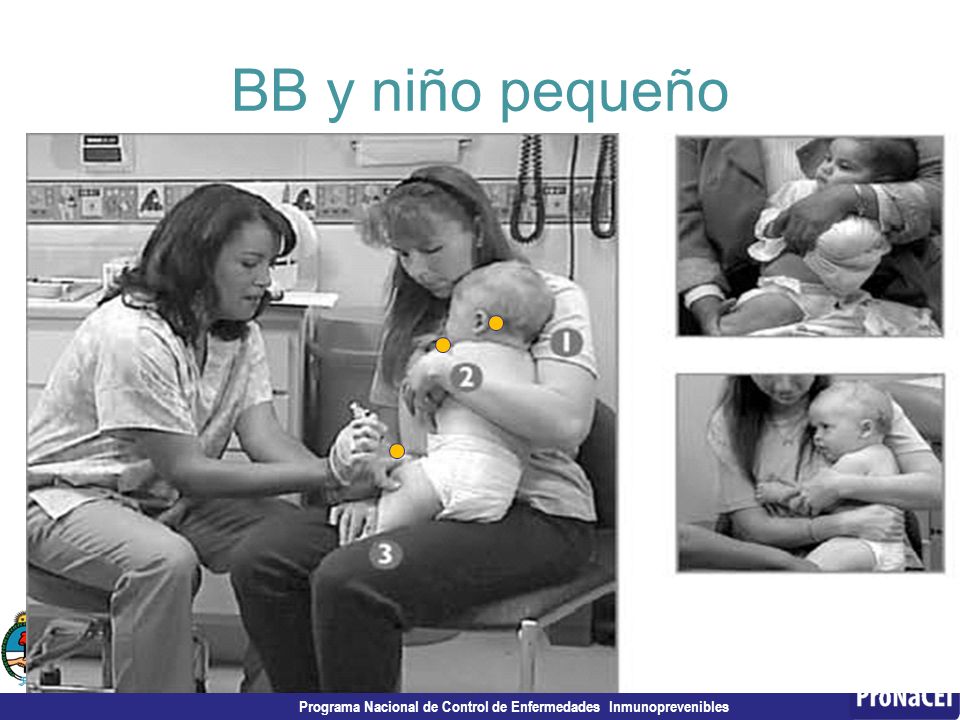 BB y niño pequeño

1

2

3

Programa Nacional de Control de Enfermedades Inmunoprevenibles

ProNaCEI